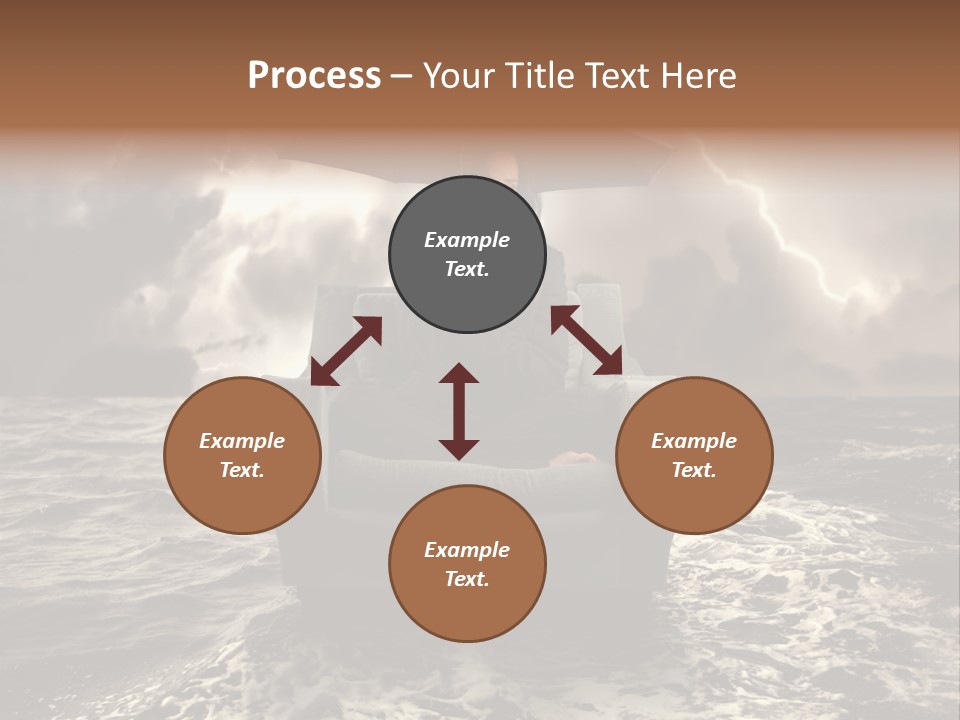 Process – Your Title Text Here

Example Text.

Example Text.

Example Text.

Example Text.